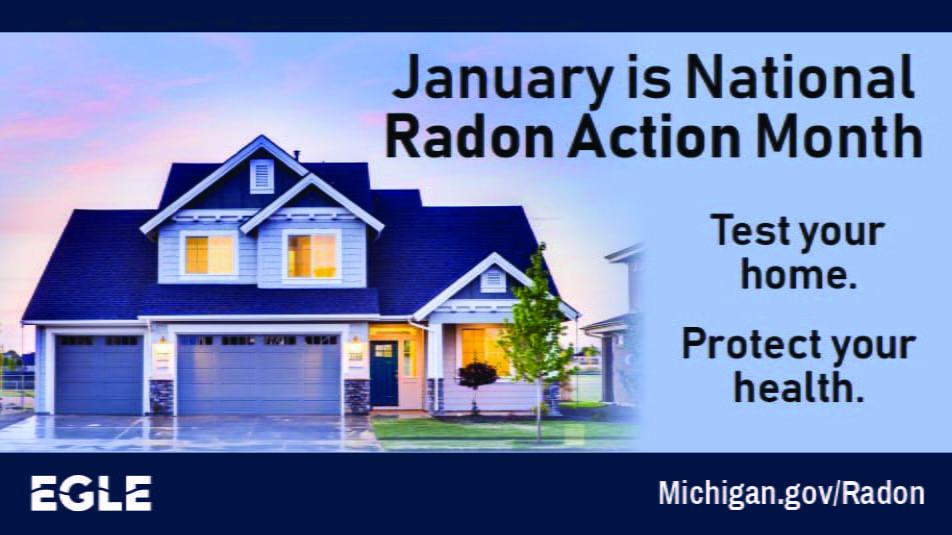 January is National Radon Action Month

Test your home.

Protect your health.

EGLE

Michigan.gov/Radon